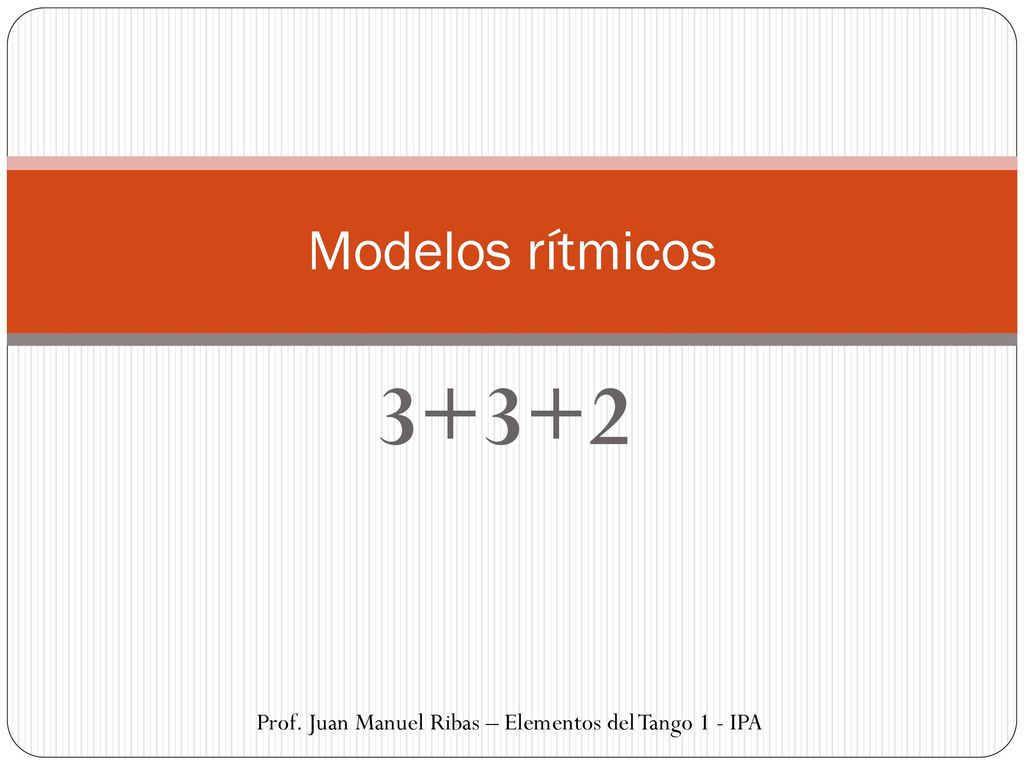 Modelos rítmicos

3+3+2

Prof. Juan Manuel Ribas – Elementos del Tango 1 - IPA